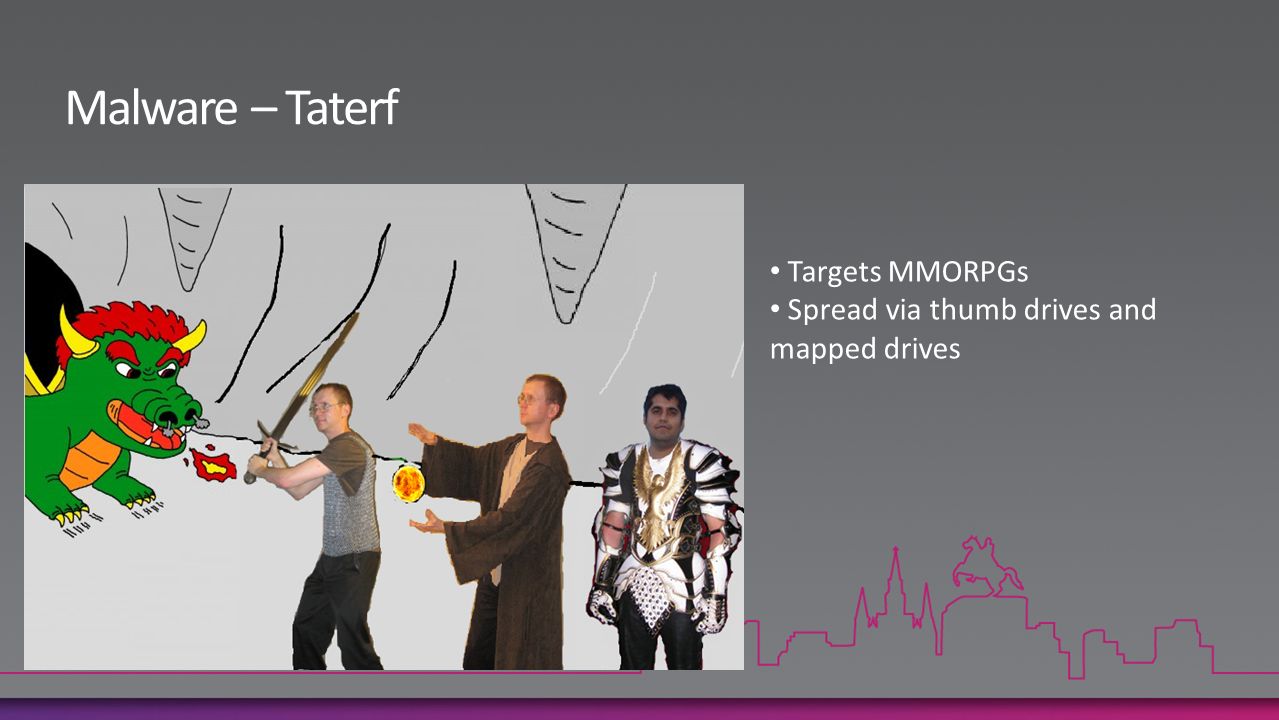 Malware – Taterf

• Targets MMORPGs
• Spread via thumb drives and mapped drives